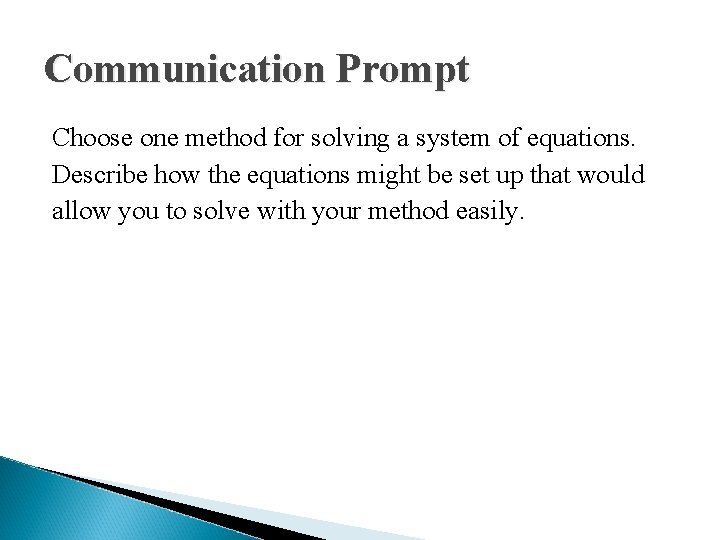 Communication Prompt

Choose one method for solving a system of equations. Describe how the equations might be set up that would allow you to solve with your method easily.